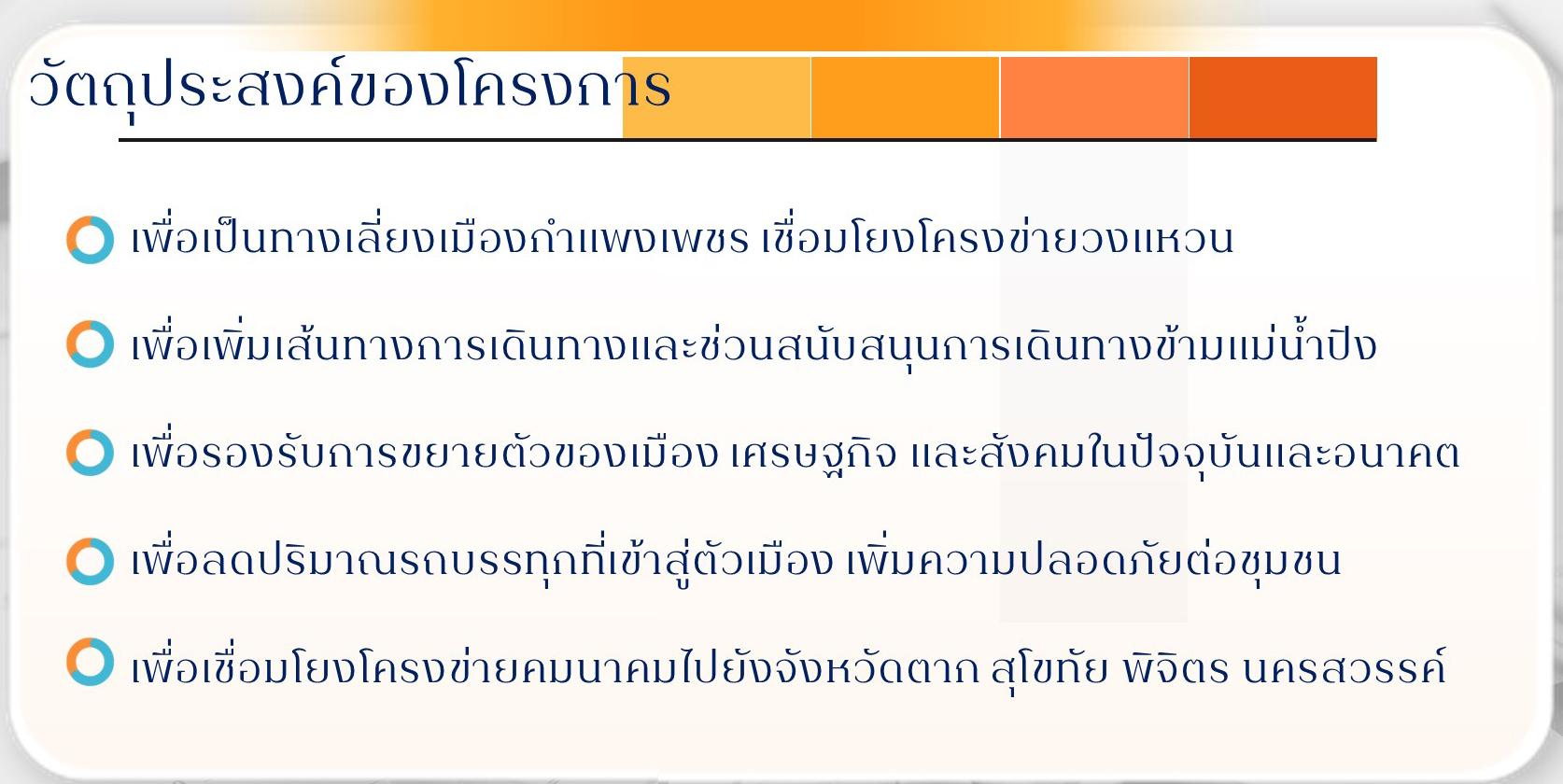 วัตถุประสงค์ของโครงการ

เพื่อเป็นทางเลี่ยงเมืองกำแพงเพชร เชื่อมโยงโครงข่ายวงแหวน

เพื่อเพิ่มเส้นทางการเดินทางและช่วนสนับสนุนการเดินทางข้ามแม่น้ำปิง

เพื่อรองรับการขยายตัวของเมือง เศรษฐกิจ และสังคมในปัจจุบันและอนาคต

เพื่อลดปริมาณรถบรรทุกที่เข้าสู่ตัวเมือง เพิ่มความปลอดภัยต่อชุมชน

เพื่อเชื่อมโยงโครงข่ายคมนาคมไปยังจังหวัดตาก สุโขทัย พิจิตร นครสวรรค์